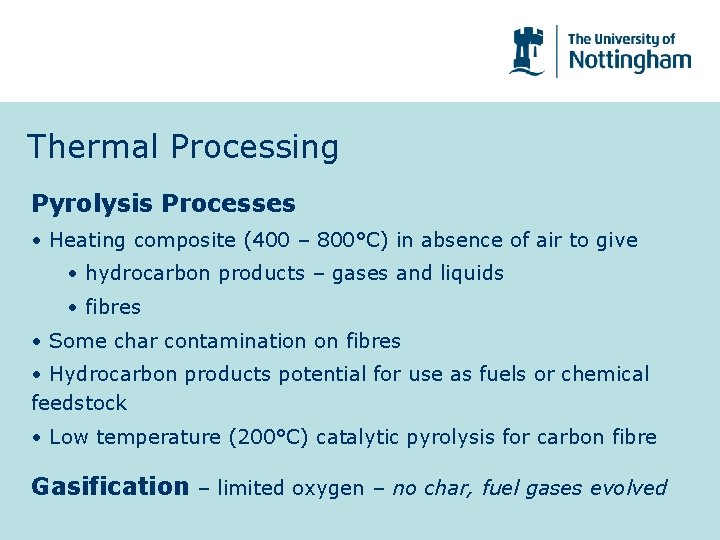 The University of
Nottingham

Thermal Processing

Pyrolysis Processes

• Heating composite (400 – 800°C) in absence of air to give

• hydrocarbon products – gases and liquids

• fibres

• Some char contamination on fibres

• Hydrocarbon products potential for use as fuels or chemical feedstock

• Low temperature (200°C) catalytic pyrolysis for carbon fibre

Gasification – limited oxygen – no char, fuel gases evolved